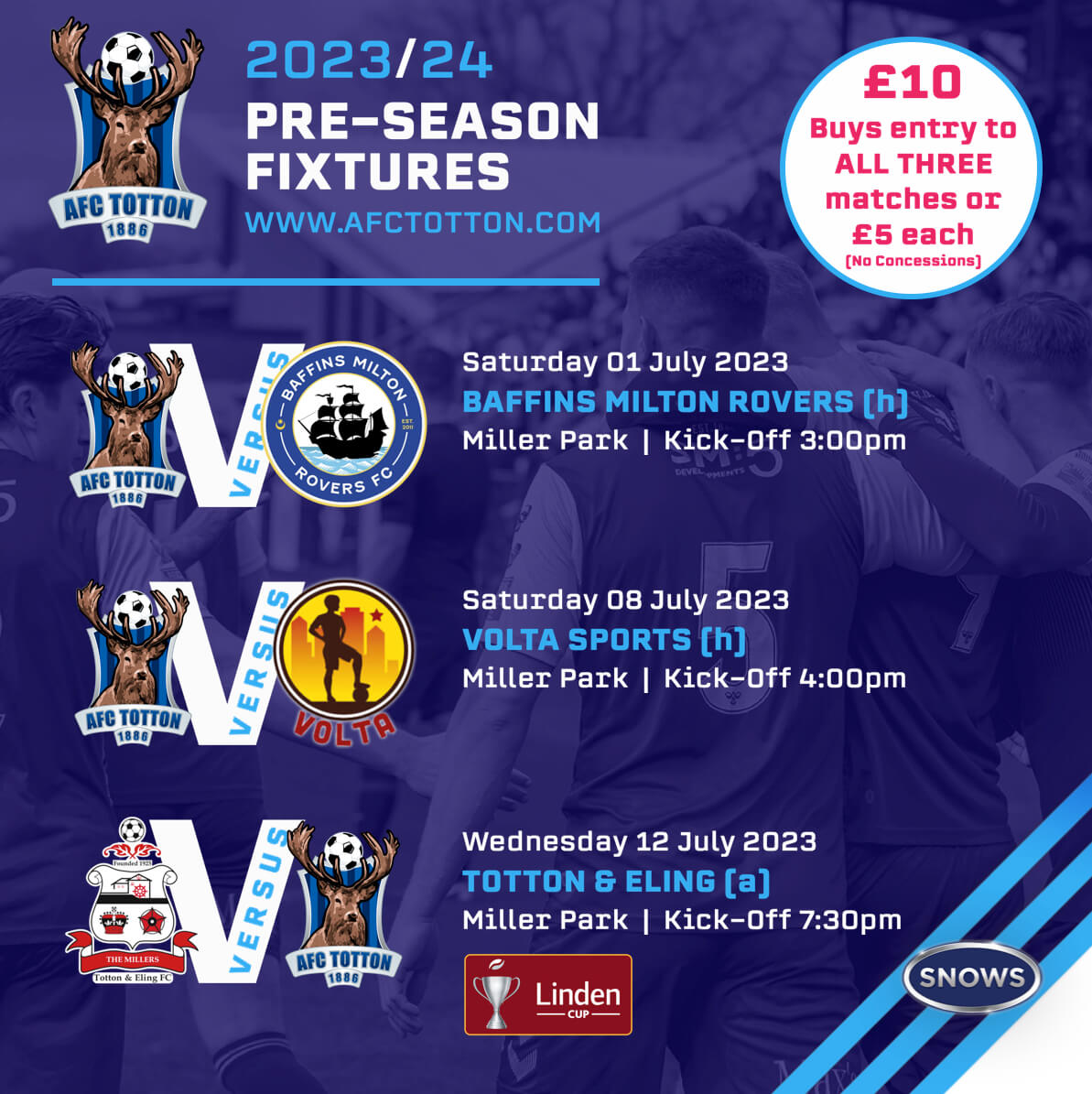 AFC TOTTON 1886

2023/24
PRE-SEASON FIXTURES
WWW.AFCTOTTON.COM

£10
Buys entry to ALL THREE matches or £5 each
(No Concessions)

AFC TOTTON 1886 VERSUS BAFFINS MILTON ROVERS FC EST. 2011

Saturday 01 July 2023
BAFFINS MILTON ROVERS (h)
Miller Park | Kick-Off 3:00pm

AFC TOTTON 1886 VERSUS VOLTA

Saturday 08 July 2023
VOLTA SPORTS (h)
Miller Park | Kick-Off 4:00pm

Founded 1925 THE MILLERS Totton & Eling FC VERSUS AFC TOTTON 1886

Wednesday 12 July 2023
TOTTON & ELING (a)
Miller Park | Kick-Off 7:30pm

Linden CUP

SNOWS